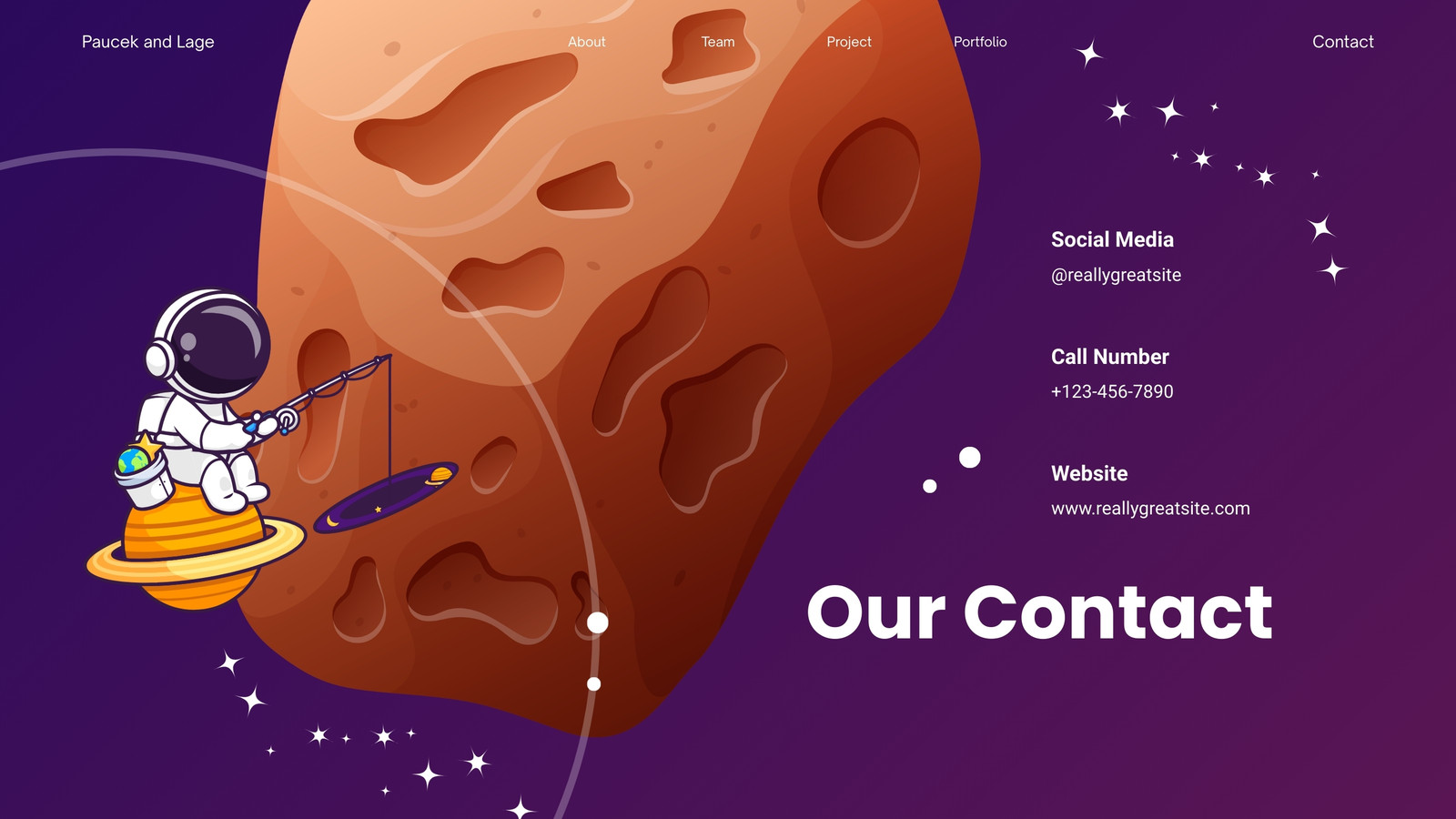 Paucek and Lage

About Team Project Portfolio

Contact

Social Media
@reallygreatsite

Call Number
+123-456-7890

Website
www.reallygreatsite.com

Our Contact